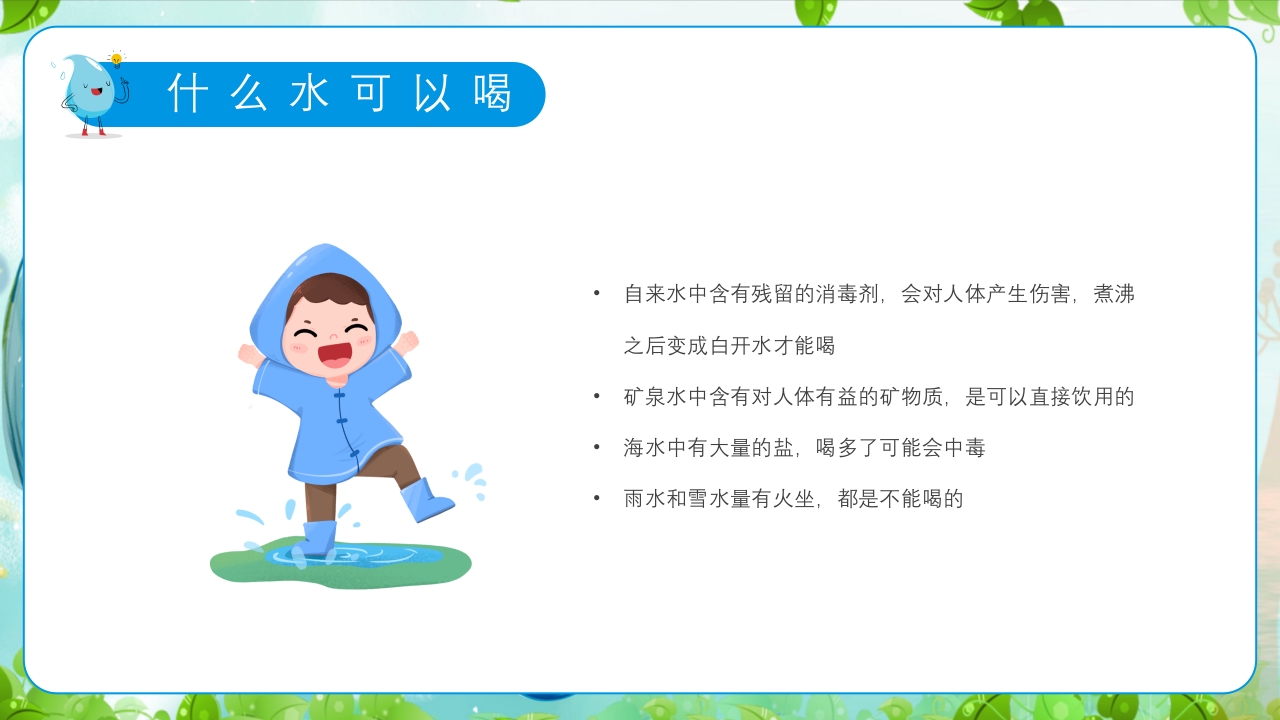 什么水可以喝

• 自来水中含有残留的消毒剂，会对人体产生伤害，煮沸之后变成白开水才能喝

• 矿泉水中含有对人体有益的矿物质，是可以直接饮用的

• 海水中有大量的盐，喝多了可能会中毒

• 雨水和雪水量有火坐，都是不能喝的